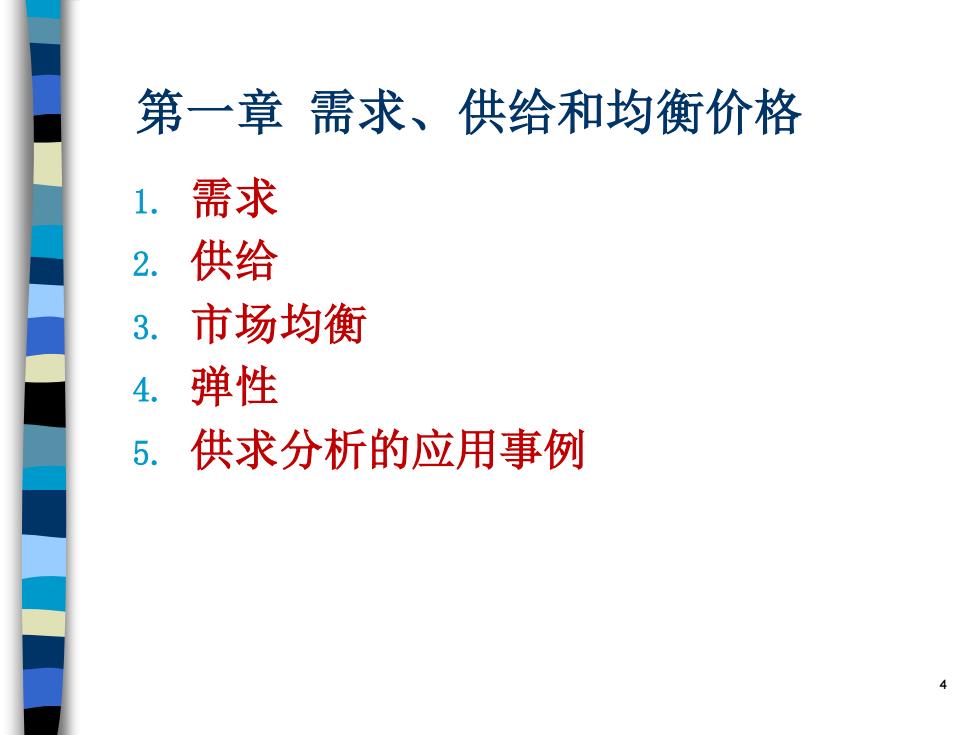 第一章 需求、供给和均衡价格

1. 需求
2. 供给
3. 市场均衡
4. 弹性
5. 供求分析的应用事例

4